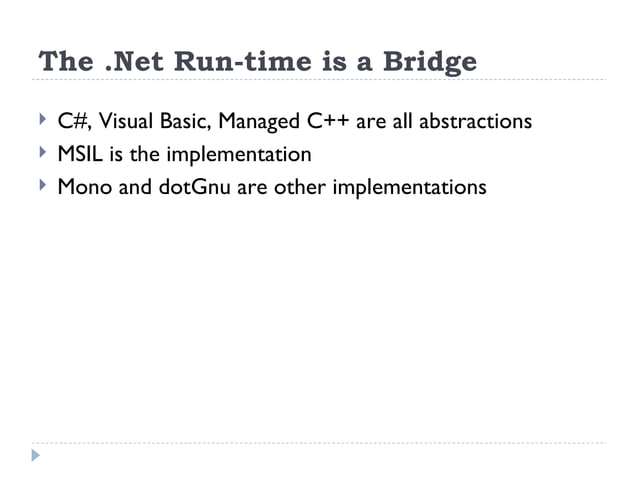 The .Net Run-time is a Bridge

C#, Visual Basic, Managed C++ are all abstractions

MSIL is the implementation

Mono and dotGnu are other implementations